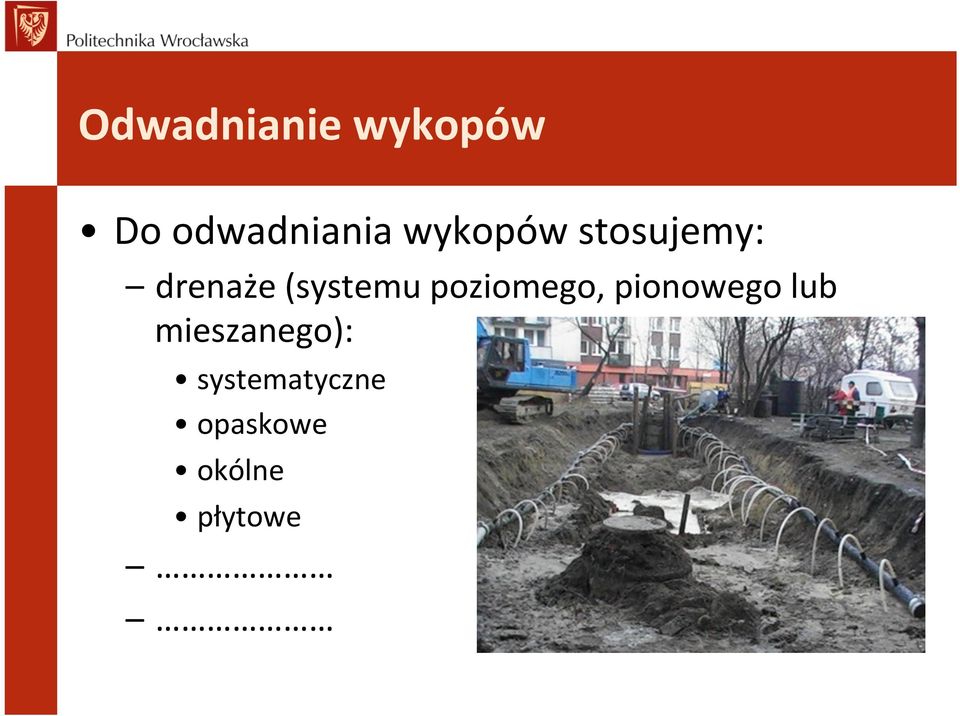 Politechnika Wrocławska

Odwadnianie wykopów

• Do odwadniania wykopów stosujemy:
– drenaże (systemu poziomego, pionowego lub mieszanego):
• systematyczne
• opaskowe
• okólne
• płytowe
– …………………
– …………………